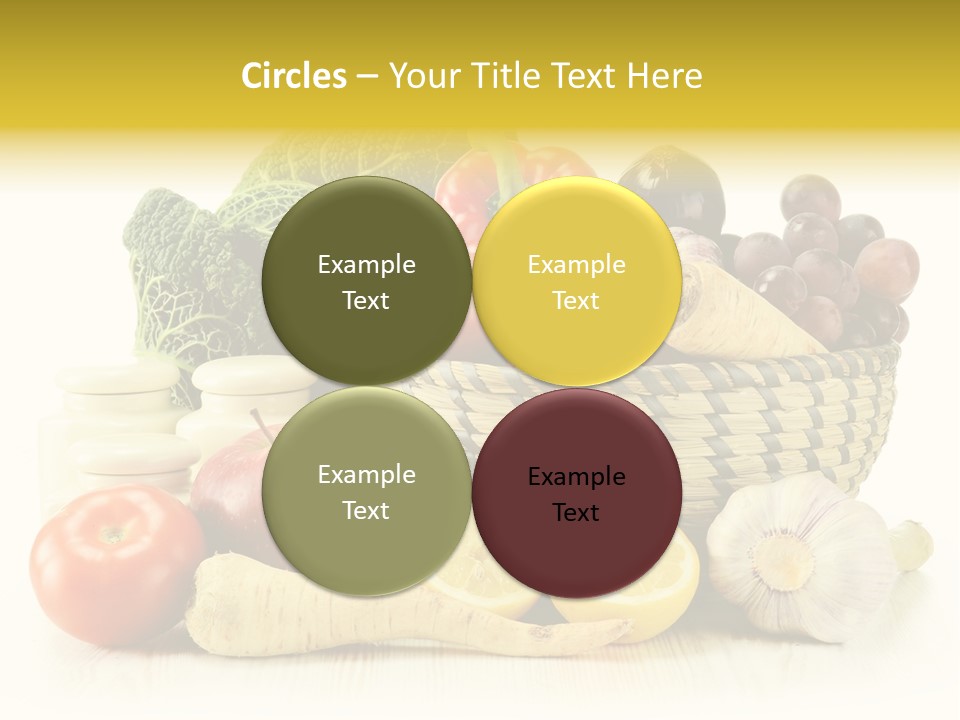 Circles – Your Title Text Here

Example Text

Example Text

Example Text

Example Text